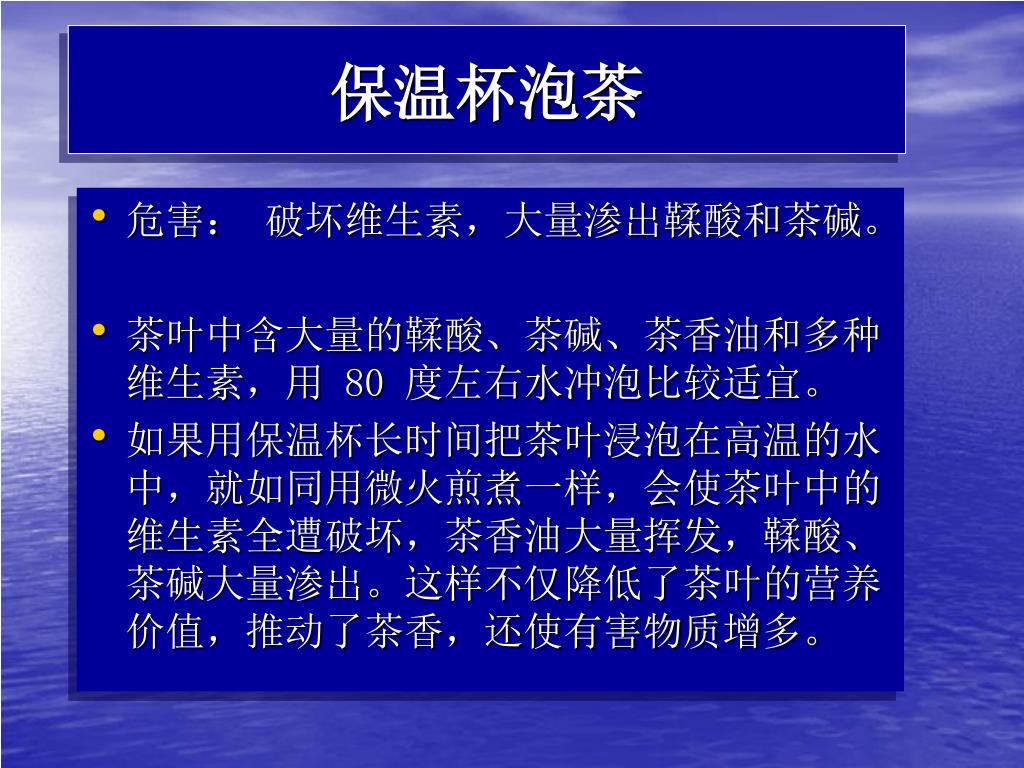 保温杯泡茶

• 危害：　破坏维生素，大量渗出鞣酸和茶碱。

• 茶叶中含大量的鞣酸、茶碱、茶香油和多种维生素，用 80 度左右水冲泡比较适宜。

• 如果用保温杯长时间把茶叶浸泡在高温的水中，就如同用微火煎煮一样，会使茶叶中的维生素全遭破坏，茶香油大量挥发，鞣酸、茶碱大量渗出。这样不仅降低了茶叶的营养价值，推动了茶香，还使有害物质增多。